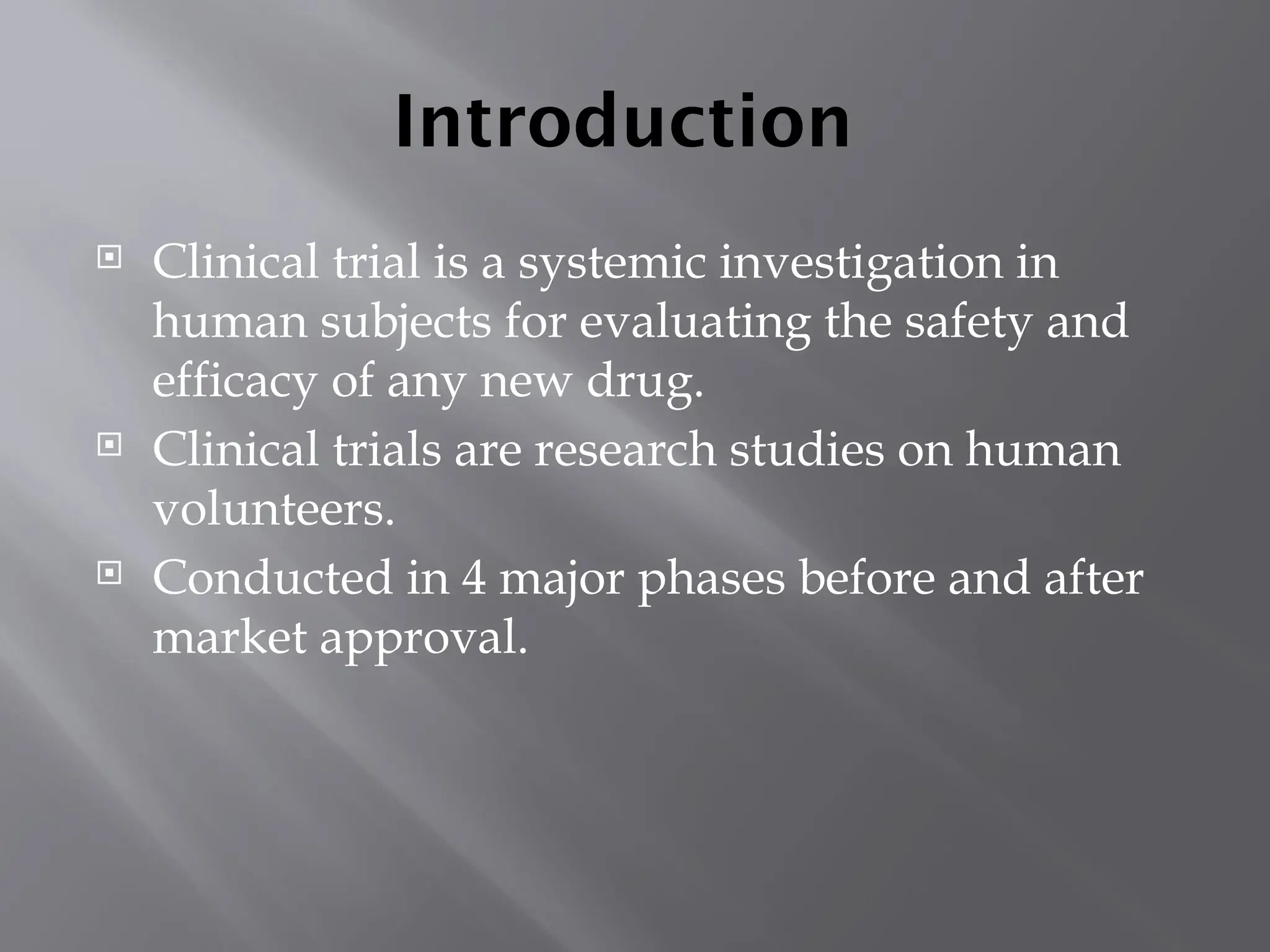 Introduction

Clinical trial is a systemic investigation in human subjects for evaluating the safety and efficacy of any new drug.

Clinical trials are research studies on human volunteers.

Conducted in 4 major phases before and after market approval.